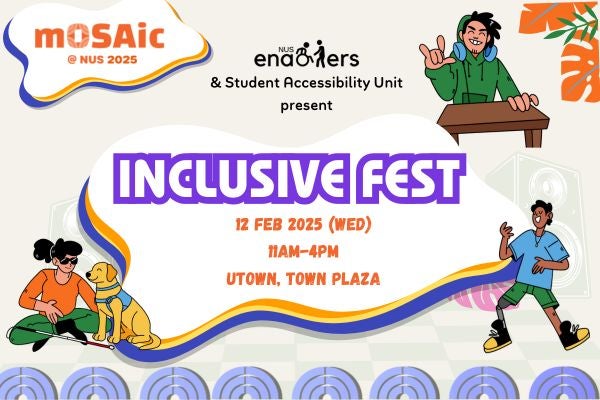 mOSAic
@ NUS 2025

NUS enablers
& Student Accessibility Unit
present

INCLUSIVE FEST

12 FEB 2025 (WED)
11AM-4PM
UTOWN, TOWN PLAZA